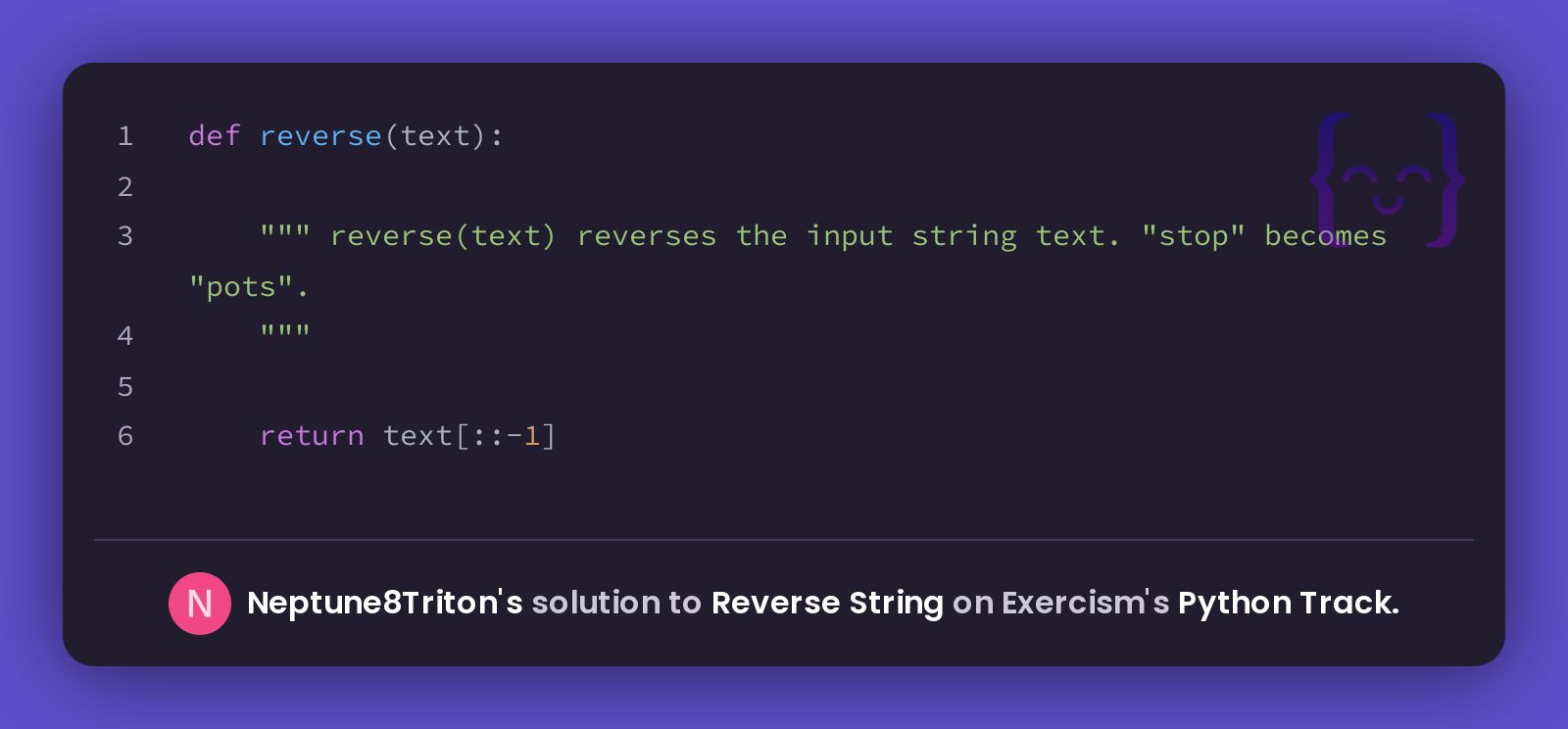 1 def reverse(text):
2
3     """ reverse(text) reverses the input string text. "stop" becomes "pots".
4     """
5
6     return text[::-1]

N Neptune8Triton's solution to Reverse String on Exercism's Python Track.